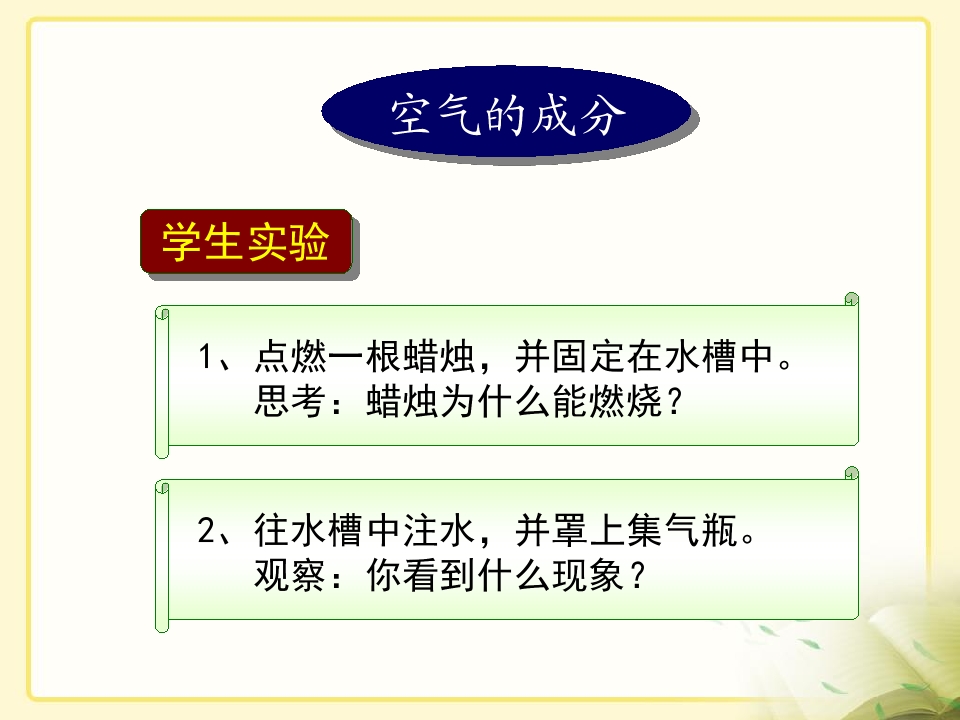 空气的成分

学生实验

1、点燃一根蜡烛，并固定在水槽中。
思考：蜡烛为什么能燃烧？

2、往水槽中注水，并罩上集气瓶。
观察：你看到什么现象？